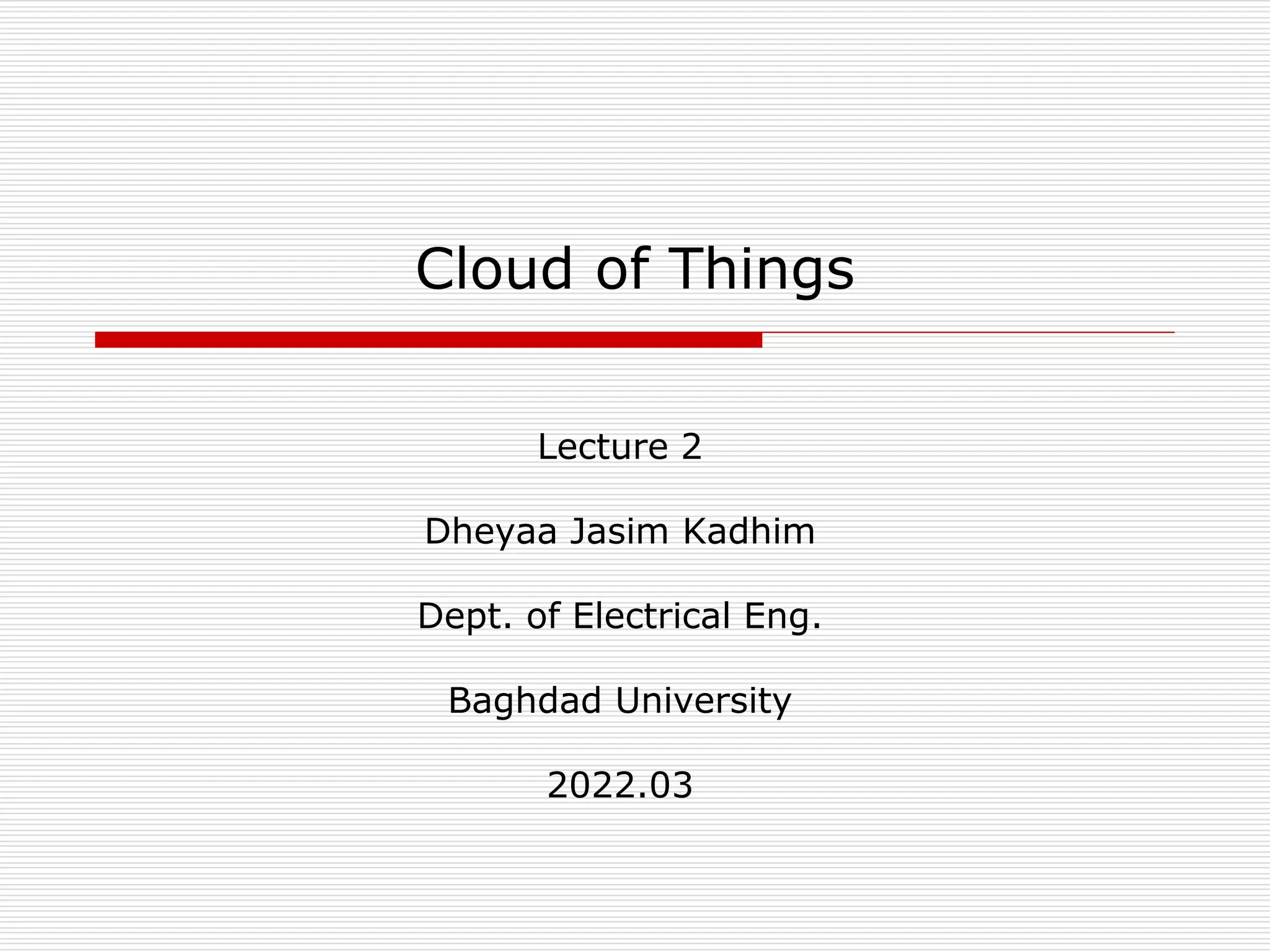 Cloud of Things

Lecture 2

Dheyaa Jasim Kadhim

Dept. of Electrical Eng.

Baghdad University

2022.03